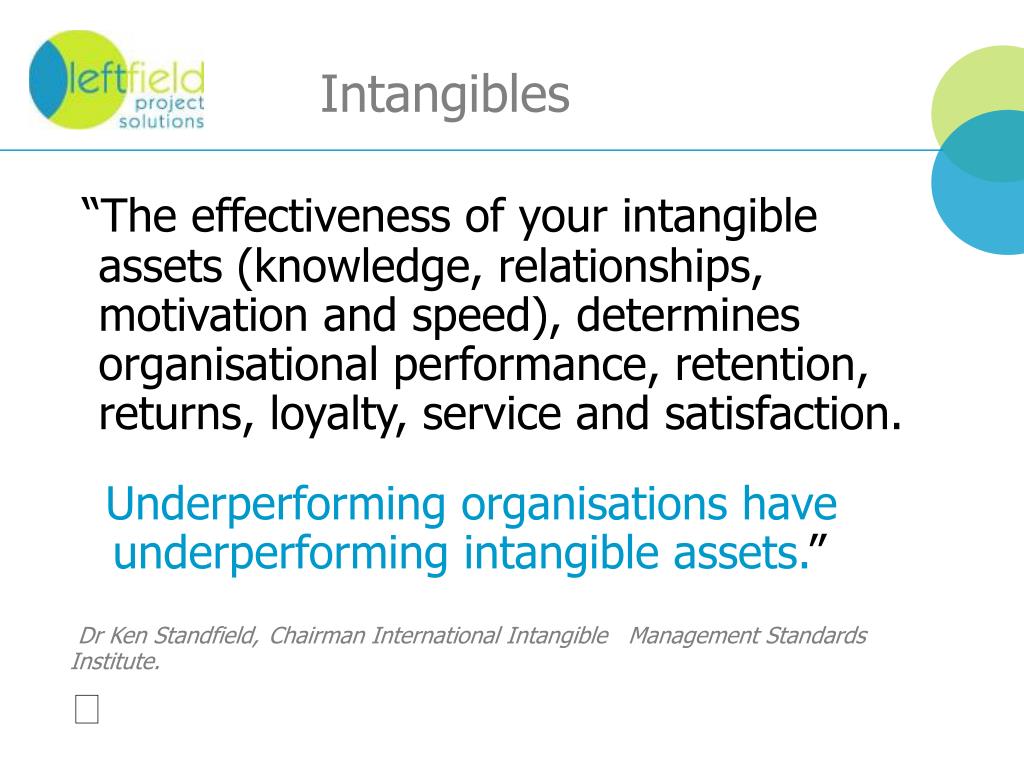 leftfield project solutions

Intangibles

“The effectiveness of your intangible assets (knowledge, relationships, motivation and speed), determines organisational performance, retention, returns, loyalty, service and satisfaction.

Underperforming organisations have underperforming intangible assets.”

Dr Ken Standfield, Chairman International Intangible Management Standards Institute.